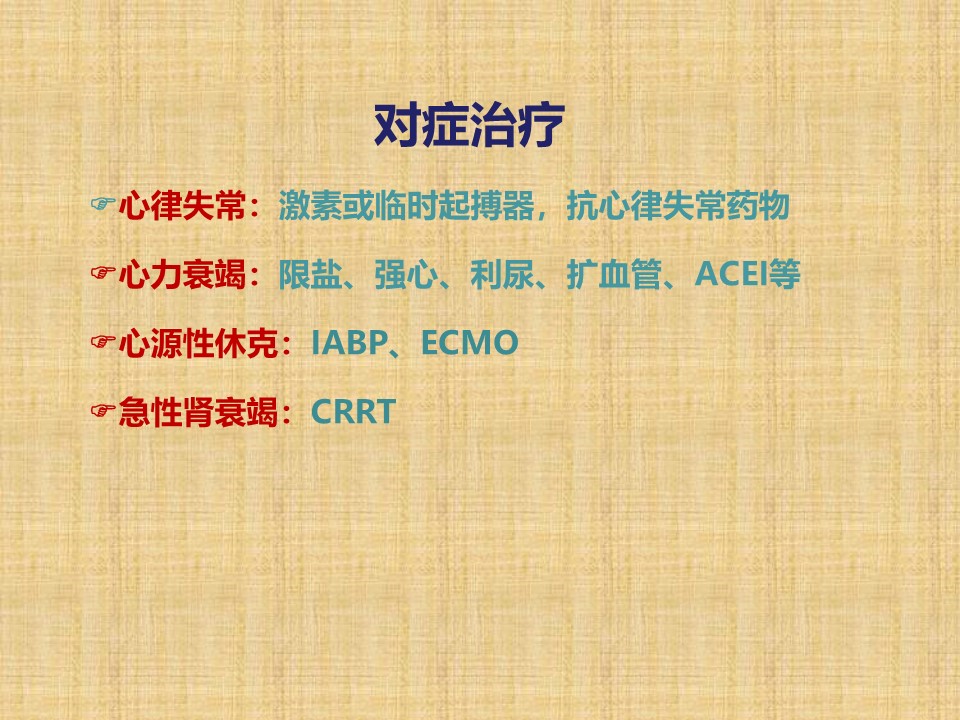 对症治疗

☞心律失常：激素或临时起搏器，抗心律失常药物

☞心力衰竭：限盐、强心、利尿、扩血管、ACEI等

☞心源性休克：IABP、ECMO

☞急性肾衰竭：CRRT